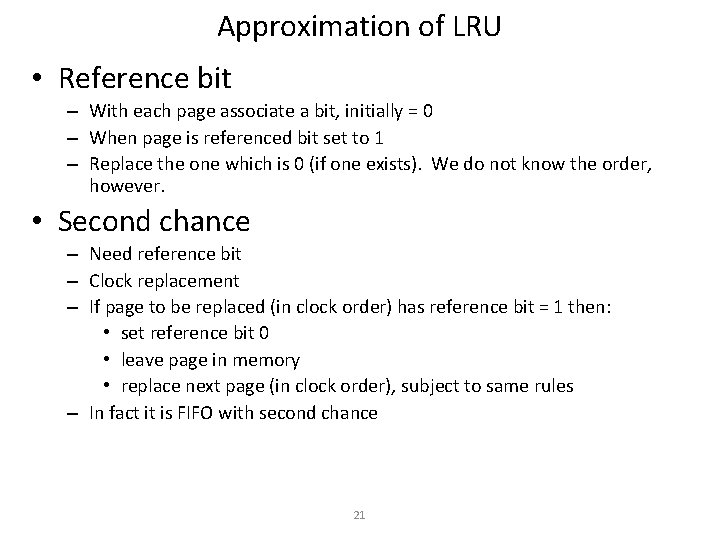 Approximation of LRU

• Reference bit
– With each page associate a bit, initially = 0
– When page is referenced bit set to 1
– Replace the one which is 0 (if one exists). We do not know the order, however.

• Second chance
– Need reference bit
– Clock replacement
– If page to be replaced (in clock order) has reference bit = 1 then:
• set reference bit 0
• leave page in memory
• replace next page (in clock order), subject to same rules
– In fact it is FIFO with second chance

21